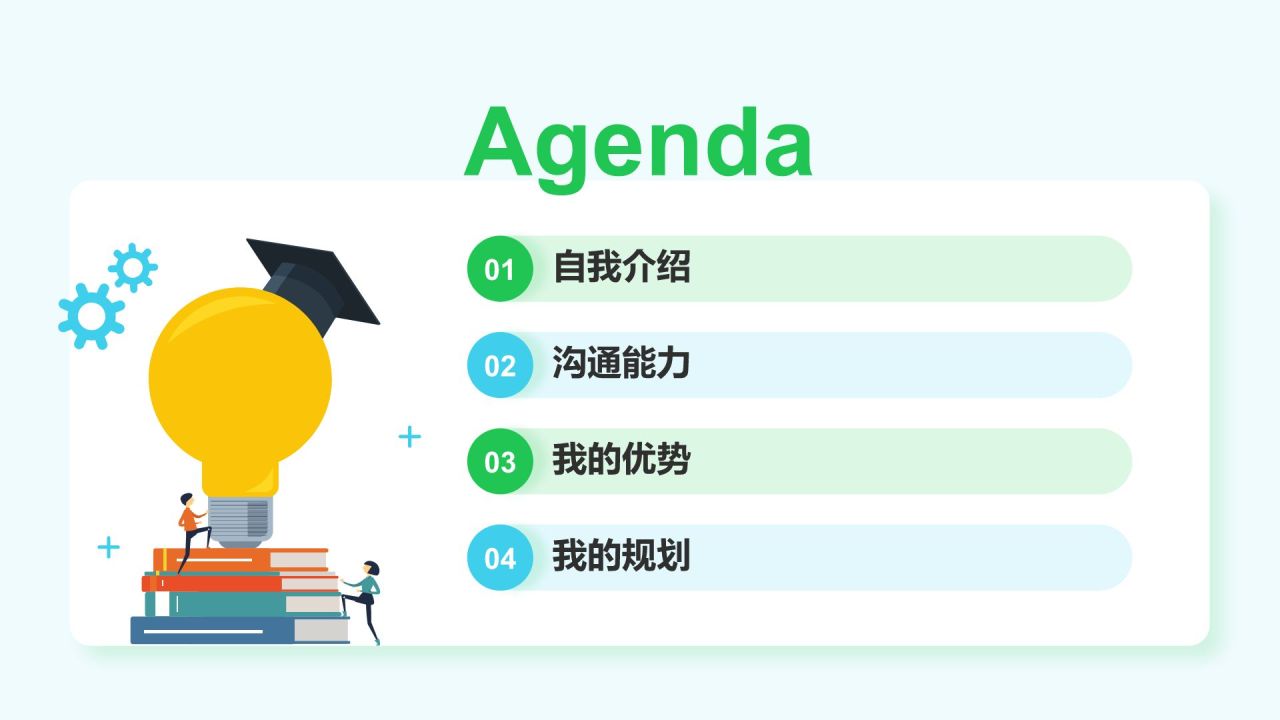 Agenda

01 自我介绍

02 沟通能力

03 我的优势

04 我的规划